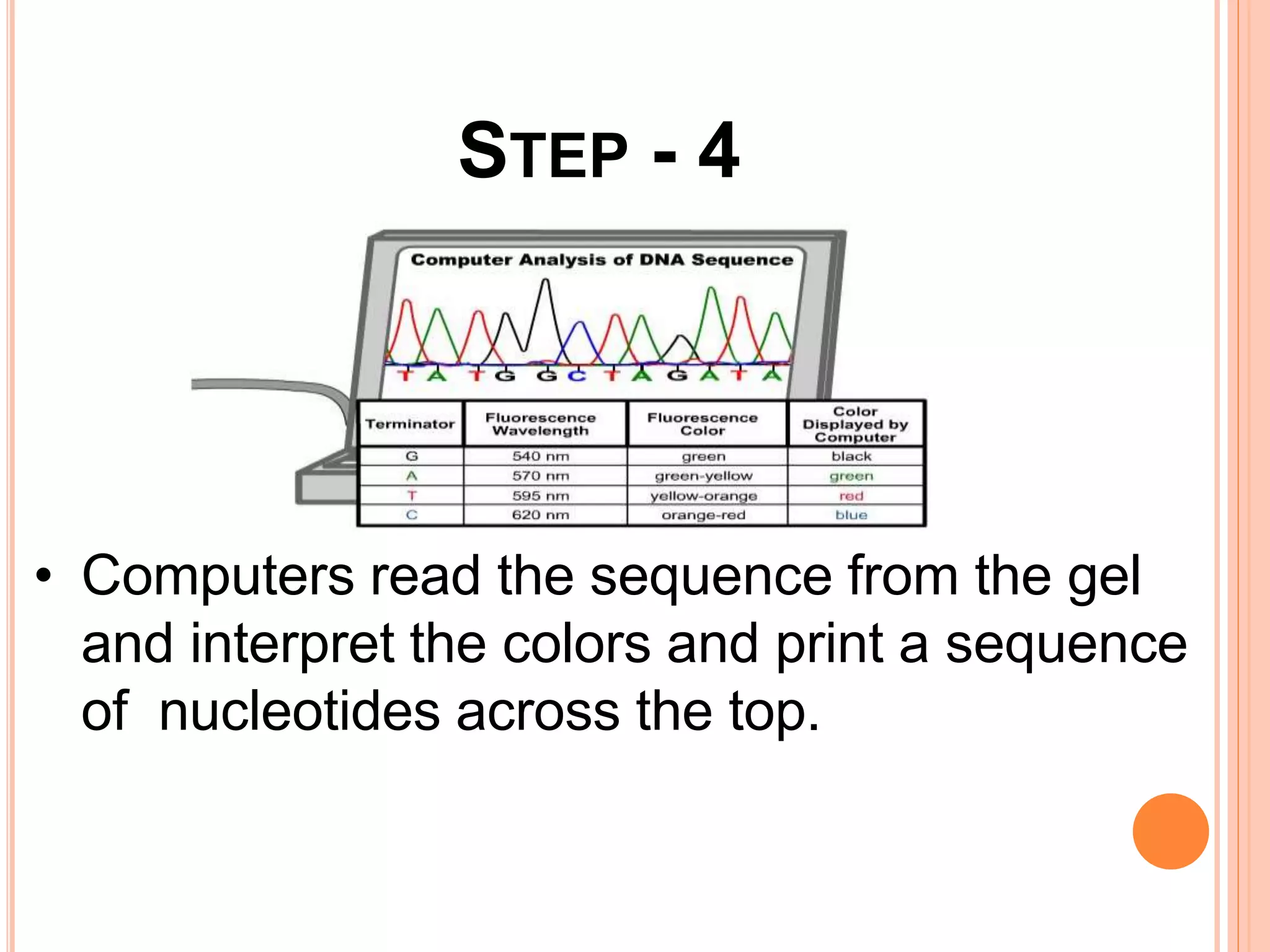 STEP - 4

Computer Analysis of DNA Sequence

T A T G G C T A G A T A

| Terminator | Fluorescence Wavelength | Fluorescence Color | Color Displayed by Computer |
|---|---|---|---|
| G | 540 nm | green | black |
| A | 570 nm | green-yellow | green |
| T | 595 nm | yellow-orange | red |
| C | 620 nm | orange-red | blue |

• Computers read the sequence from the gel and interpret the colors and print a sequence of nucleotides across the top.